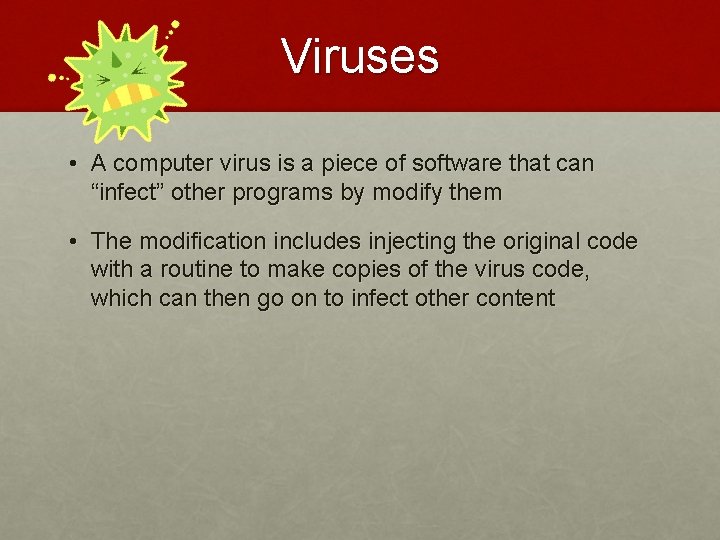 Viruses

• A computer virus is a piece of software that can “infect” other programs by modify them

• The modification includes injecting the original code with a routine to make copies of the virus code, which can then go on to infect other content